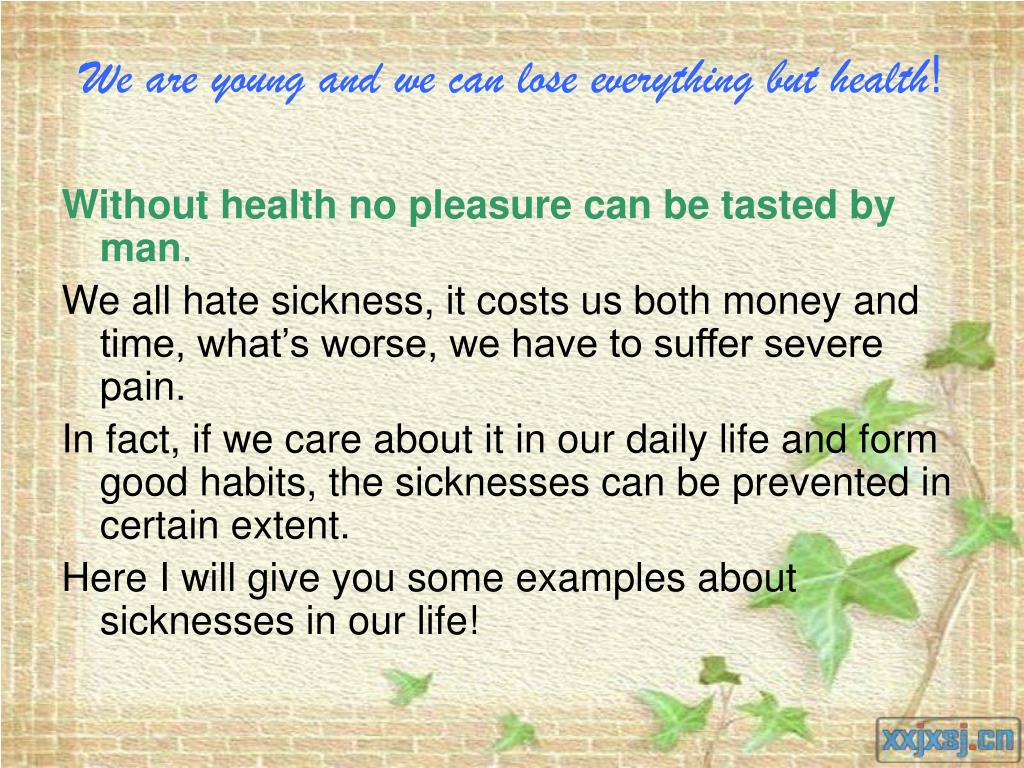 We are young and we can lose everything but health!

Without health no pleasure can be tasted by man.

We all hate sickness, it costs us both money and time, what's worse, we have to suffer severe pain.

In fact, if we care about it in our daily life and form good habits, the sicknesses can be prevented in certain extent.

Here I will give you some examples about sicknesses in our life!

xxjxsj.cn